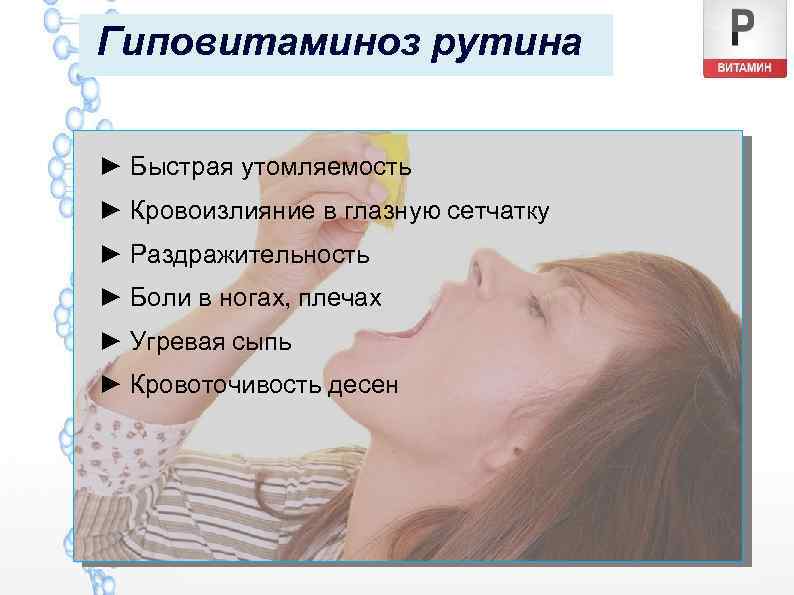 Гиповитаминоз рутина

P
ВИТАМИН

► Быстрая утомляемость
► Кровоизлияние в глазную сетчатку
► Раздражительность
► Боли в ногах, плечах
► Угревая сыпь
► Кровоточивость десен